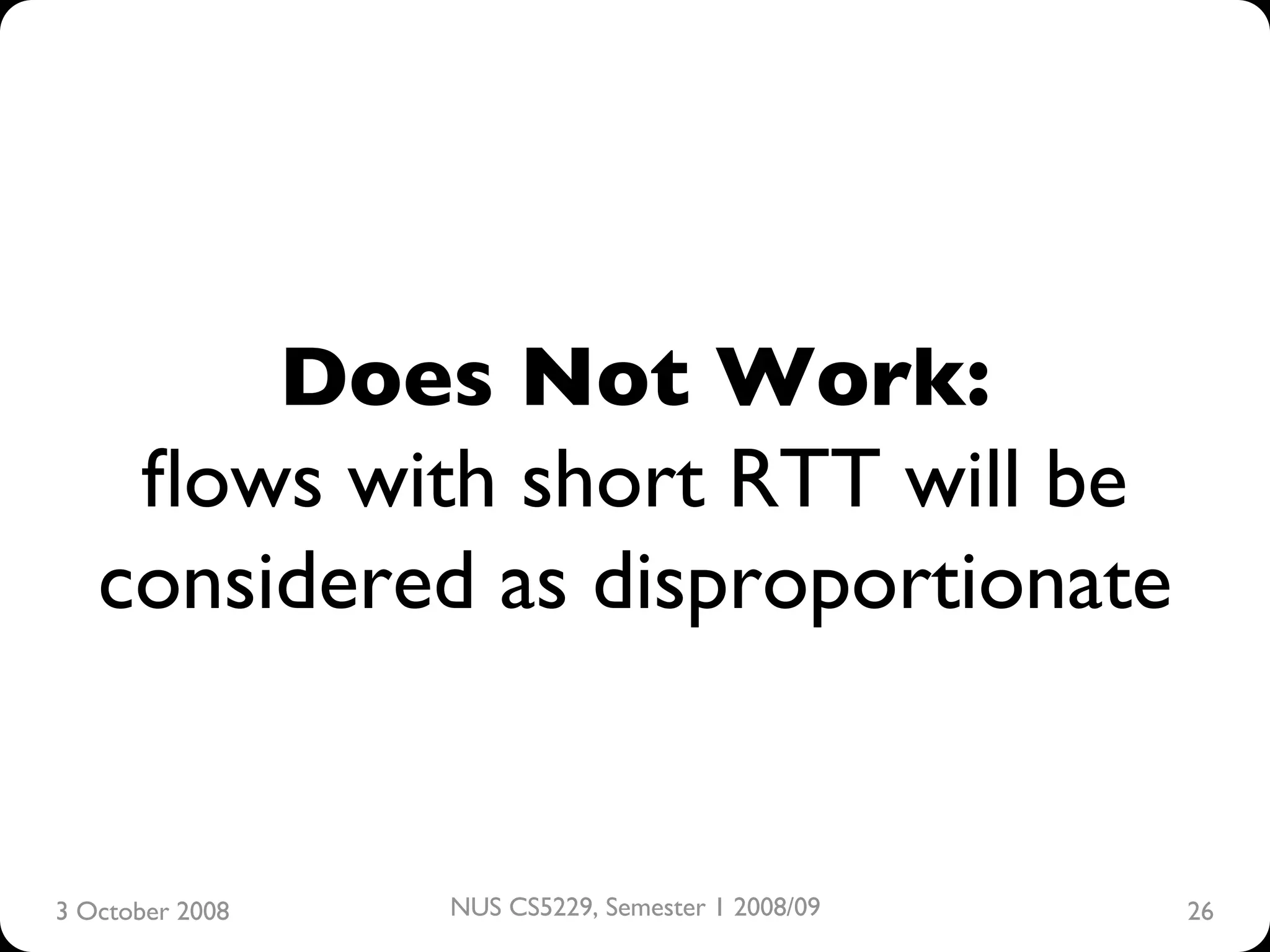 **Does Not Work:**
flows with short RTT will be considered as disproportionate

3 October 2008 NUS CS5229, Semester 1 2008/09 26